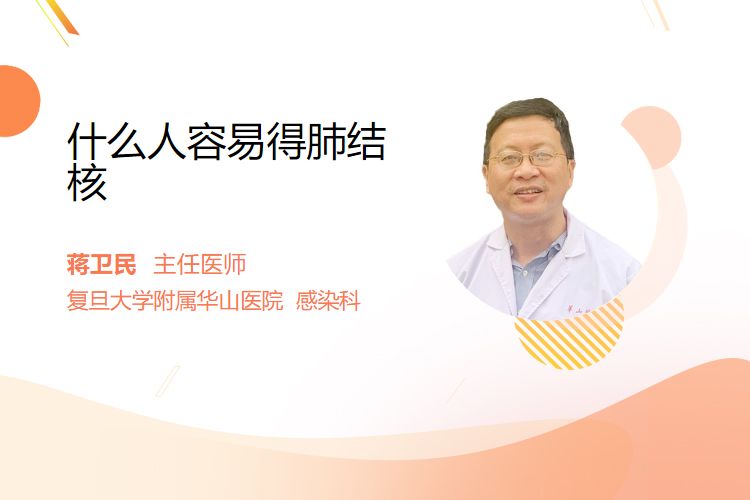 什么人容易得肺结核

蒋卫民 主任医师

复旦大学附属华山医院 感染科